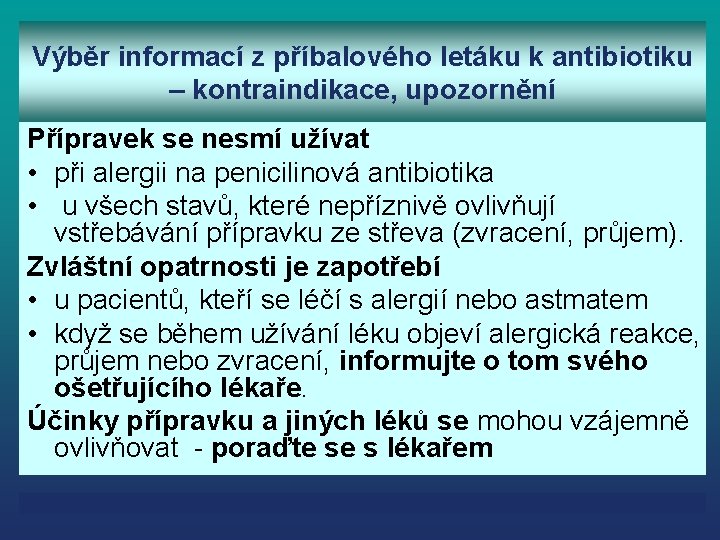 Výběr informací z příbalového letáku k antibiotiku – kontraindikace, upozornění

Přípravek se nesmí užívat
• při alergii na penicilinová antibiotika
• u všech stavů, které nepříznivě ovlivňují vstřebávání přípravku ze střeva (zvracení, průjem).

Zvláštní opatrnosti je zapotřebí
• u pacientů, kteří se léčí s alergií nebo astmatem
• když se během užívání léku objeví alergická reakce, průjem nebo zvracení, informujte o tom svého ošetřujícího lékaře.

Účinky přípravku a jiných léků se mohou vzájemně ovlivňovat - poraďte se s lékařem